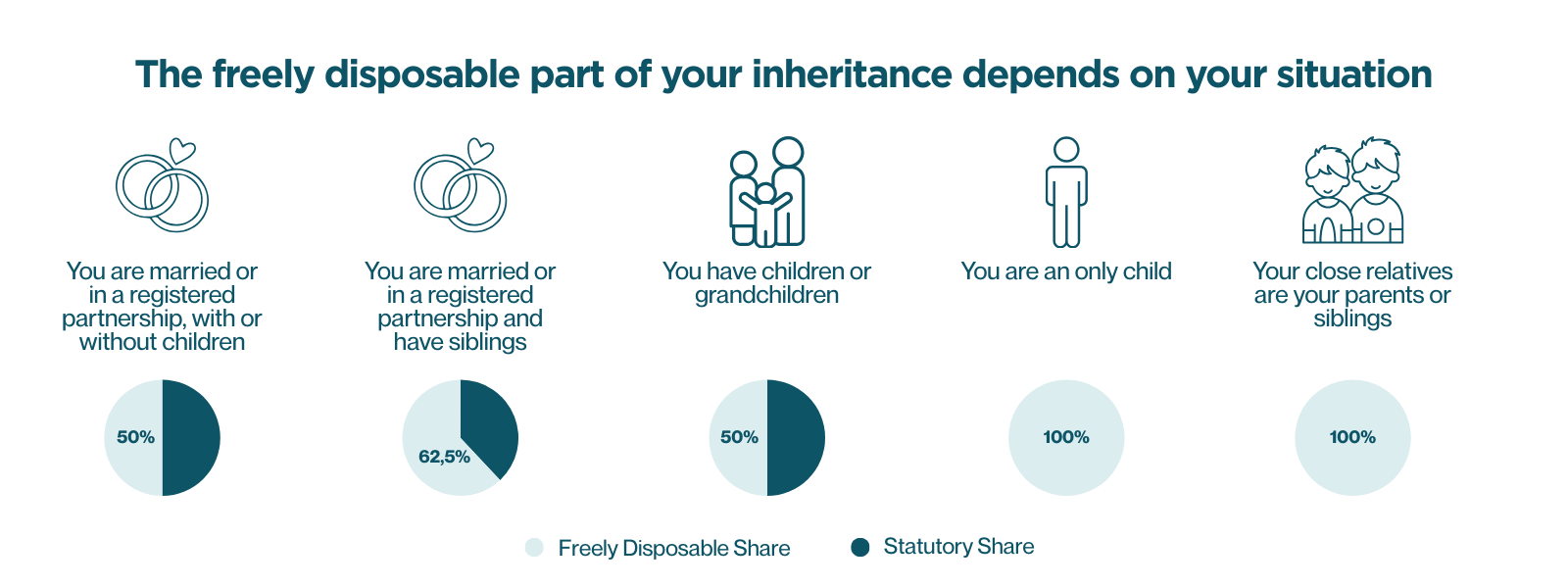 The freely disposable part of your inheritance depends on your situation

You are married or in a registered partnership, with or without children

50%

You are married or in a registered partnership and have siblings

62,5%

You have children or grandchildren

50%

You are an only child

100%

Your close relatives are your parents or siblings

100%

Freely Disposable Share

Statutory Share